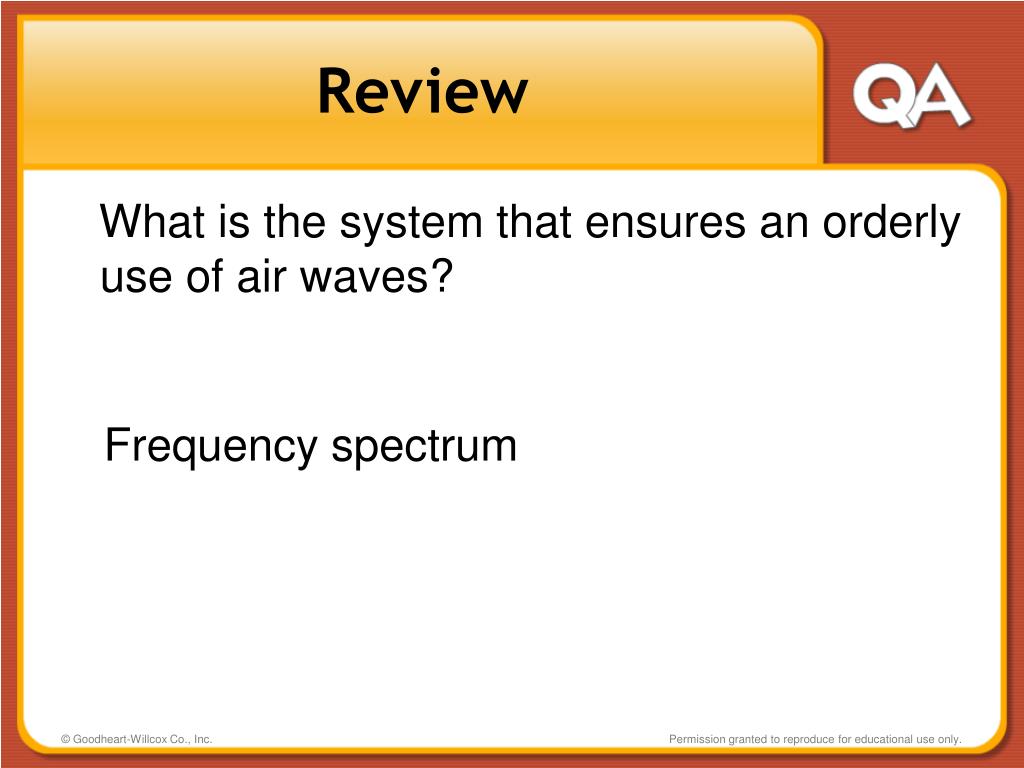 Review

QA

What is the system that ensures an orderly use of air waves?

Frequency spectrum

© Goodheart-Willcox Co., Inc.

Permission granted to reproduce for educational use only.